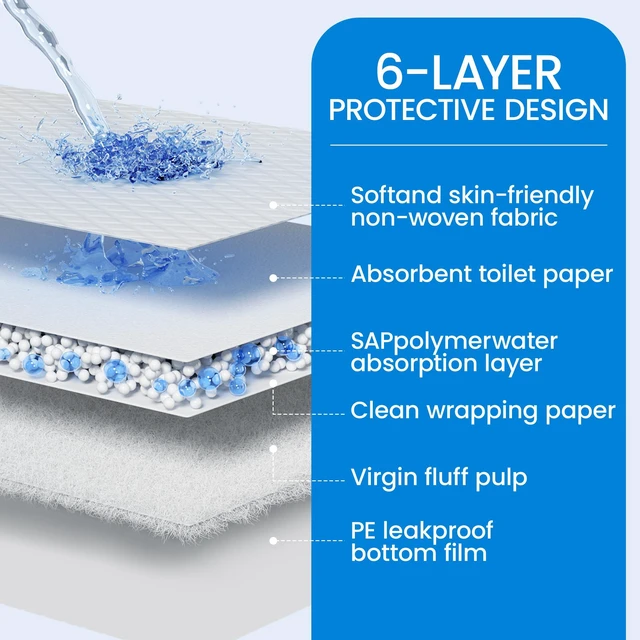 6-LAYER
PROTECTIVE DESIGN

Softand skin-friendly non-woven fabric

Absorbent toilet paper

SAPpolymerwater absorption layer

Clean wrapping paper

Virgin fluff pulp

PE leakproof bottom film